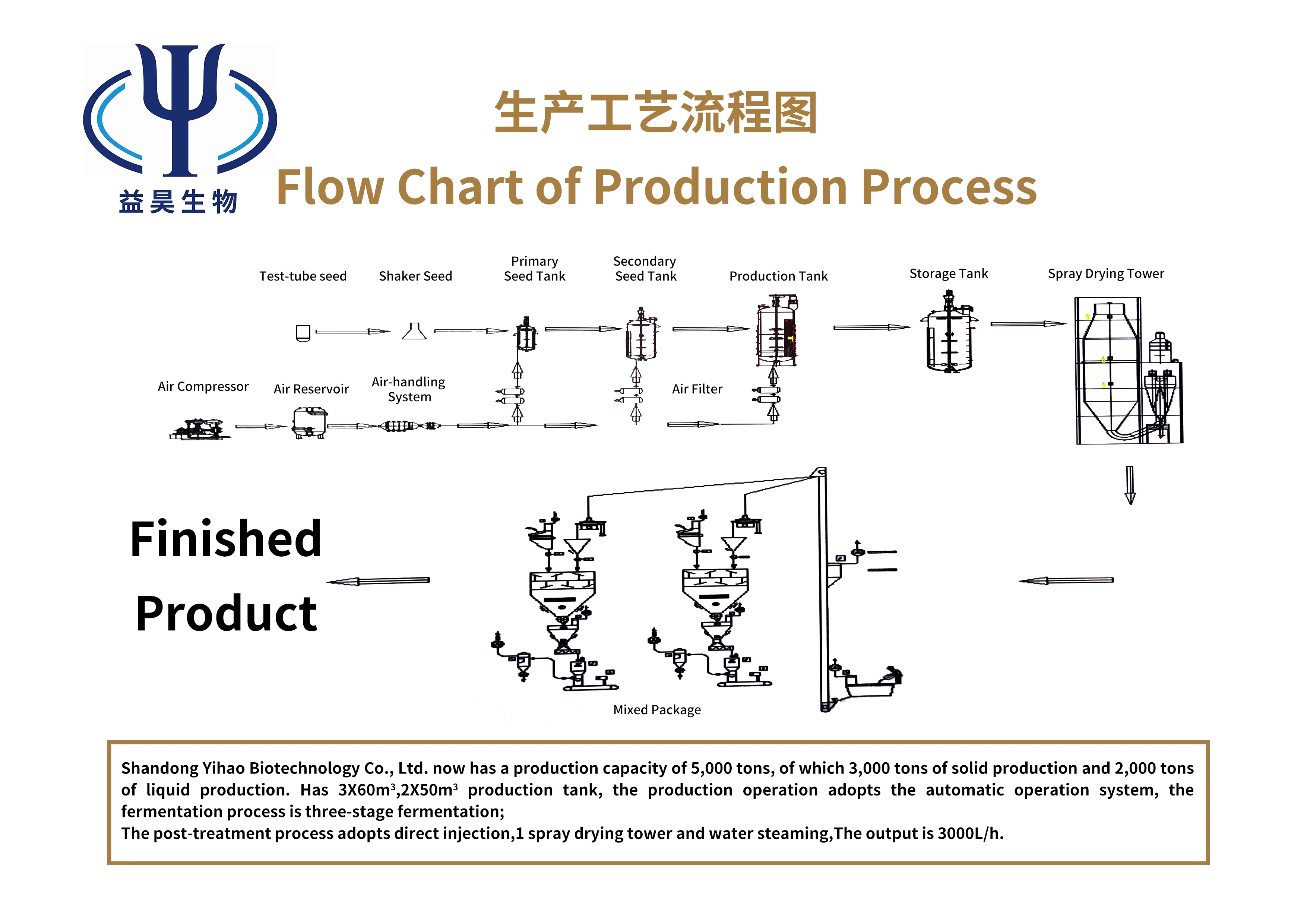 益昊生物

生产工艺流程图

Flow Chart of Production Process

Test-tube seed

Shaker Seed

Primary Seed Tank

Secondary Seed Tank

Production Tank

Storage Tank

Spray Drying Tower

Air Compressor

Air Reservoir

Air-handling System

Air Filter

Finished Product

Mixed Package

Shandong Yihao Biotechnology Co., Ltd. now has a production capacity of 5,000 tons, of which 3,000 tons of solid production and 2,000 tons of liquid production. Has 3X60m$^3$,2X50m$^3$ production tank, the production operation adopts the automatic operation system, the fermentation process is three-stage fermentation;
The post-treatment process adopts direct injection,1 spray drying tower and water steaming,The output is 3000L/h.